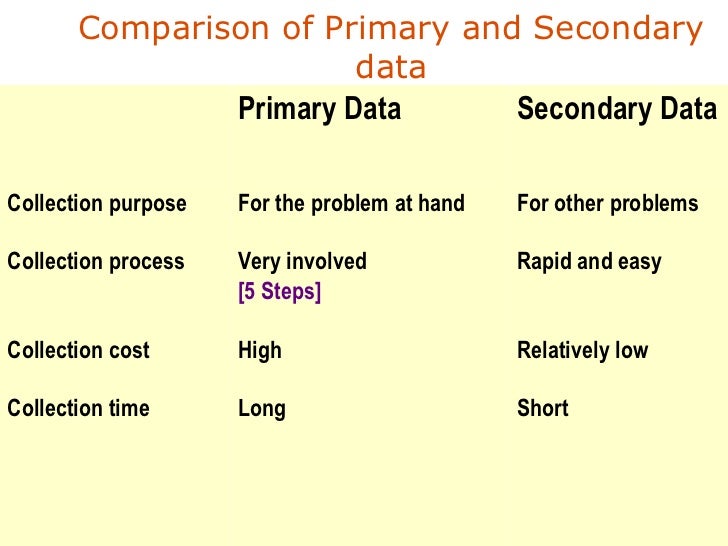 Comparison of Primary and Secondary data

| | Primary Data | Secondary Data |
|---|---|---|
| Collection purpose | For the problem at hand | For other problems |
| Collection process | Very involved [5 Steps] | Rapid and easy |
| Collection cost | High | Relatively low |
| Collection time | Long | Short |